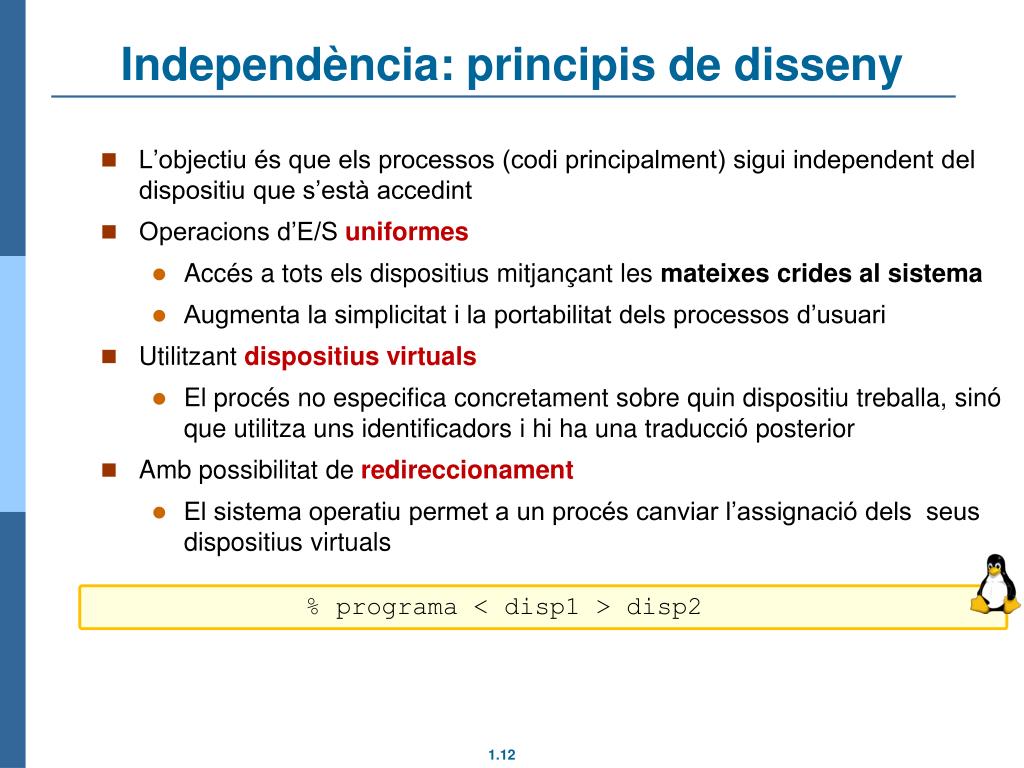 Independència: principis de disseny

L’objectiu és que els processos (codi principalment) sigui independent del dispositiu que s’està accedint

Operacions d’E/S uniformes

Accés a tots els dispositius mitjançant les mateixes crides al sistema

Augmenta la simplicitat i la portabilitat dels processos d’usuari

Utilitzant dispositius virtuals

El procés no especifica concretament sobre quin dispositiu treballa, sinó que utilitza uns identificadors i hi ha una traducció posterior

Amb possibilitat de redireccionament

El sistema operatiu permet a un procés canviar l’assignació dels seus dispositius virtuals

% programa < disp1 > disp2

1.12